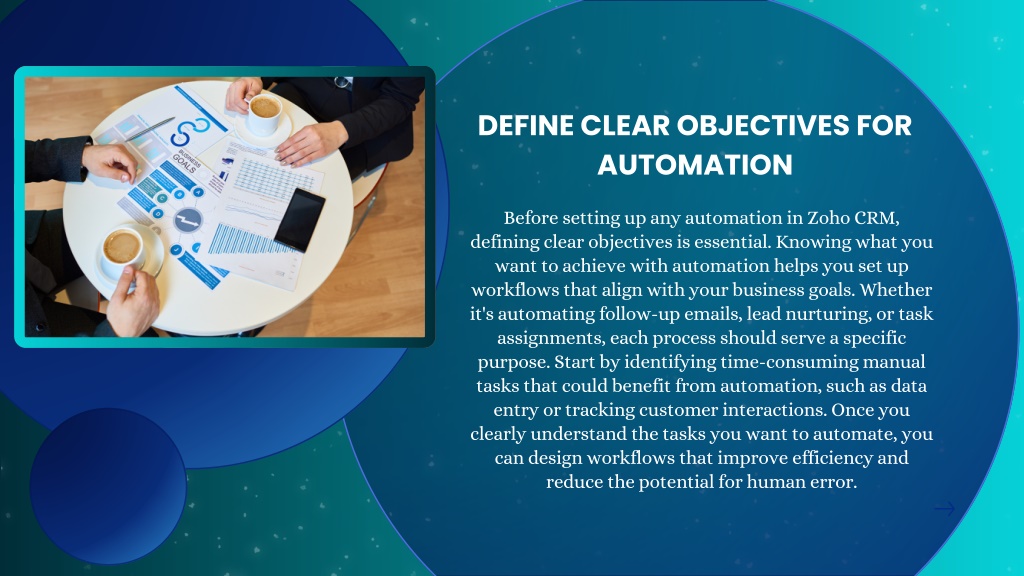 BUSINESS GOALS

DEFINE CLEAR OBJECTIVES FOR AUTOMATION

Before setting up any automation in Zoho CRM, defining clear objectives is essential. Knowing what you want to achieve with automation helps you set up workflows that align with your business goals. Whether it's automating follow-up emails, lead nurturing, or task assignments, each process should serve a specific purpose. Start by identifying time-consuming manual tasks that could benefit from automation, such as data entry or tracking customer interactions. Once you clearly understand the tasks you want to automate, you can design workflows that improve efficiency and reduce the potential for human error.